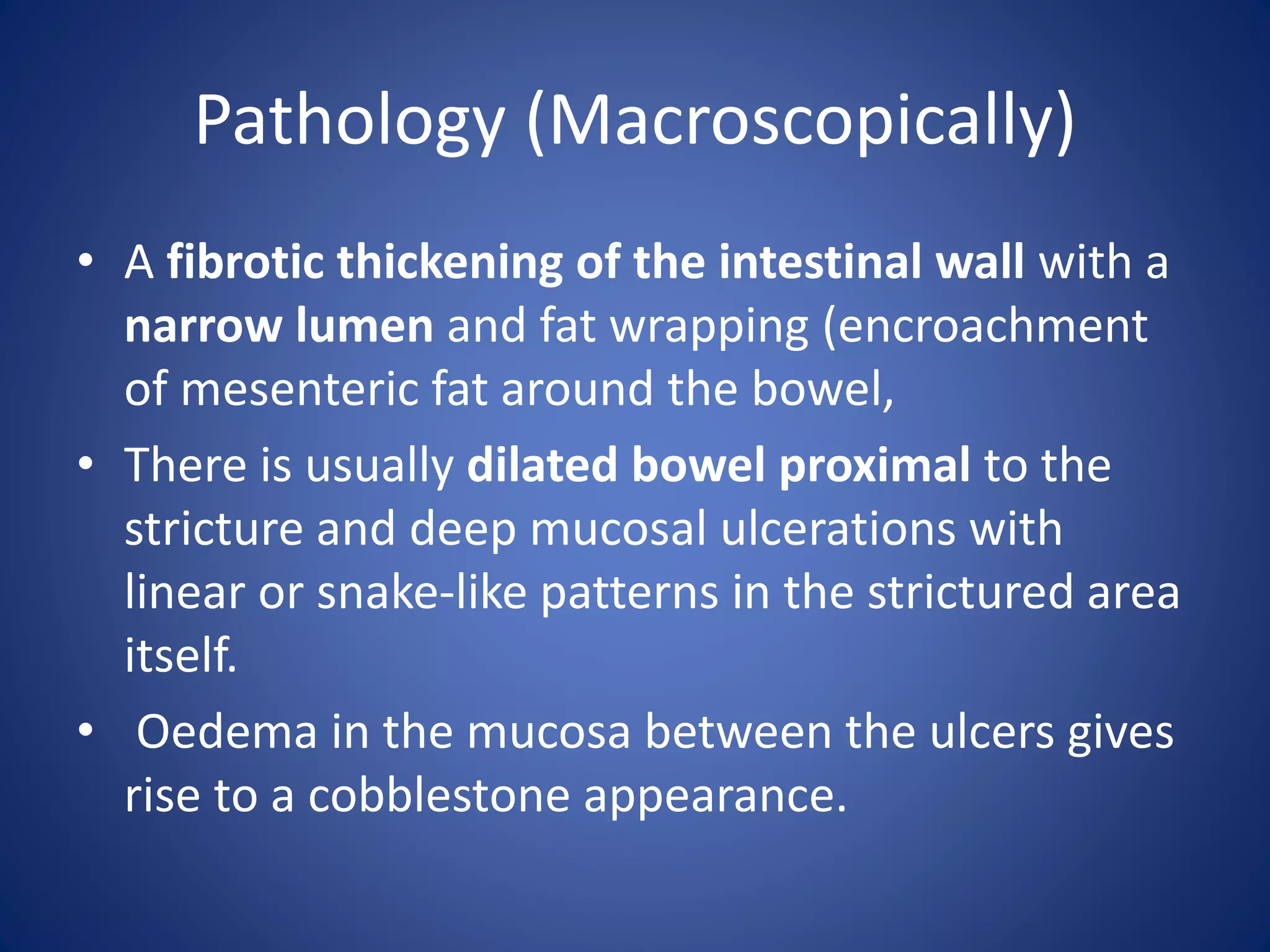 Pathology (Macroscopically)

• A fibrotic thickening of the intestinal wall with a narrow lumen and fat wrapping (encroachment of mesenteric fat around the bowel,

• There is usually dilated bowel proximal to the stricture and deep mucosal ulcerations with linear or snake-like patterns in the strictured area itself.

• Oedema in the mucosa between the ulcers gives rise to a cobblestone appearance.